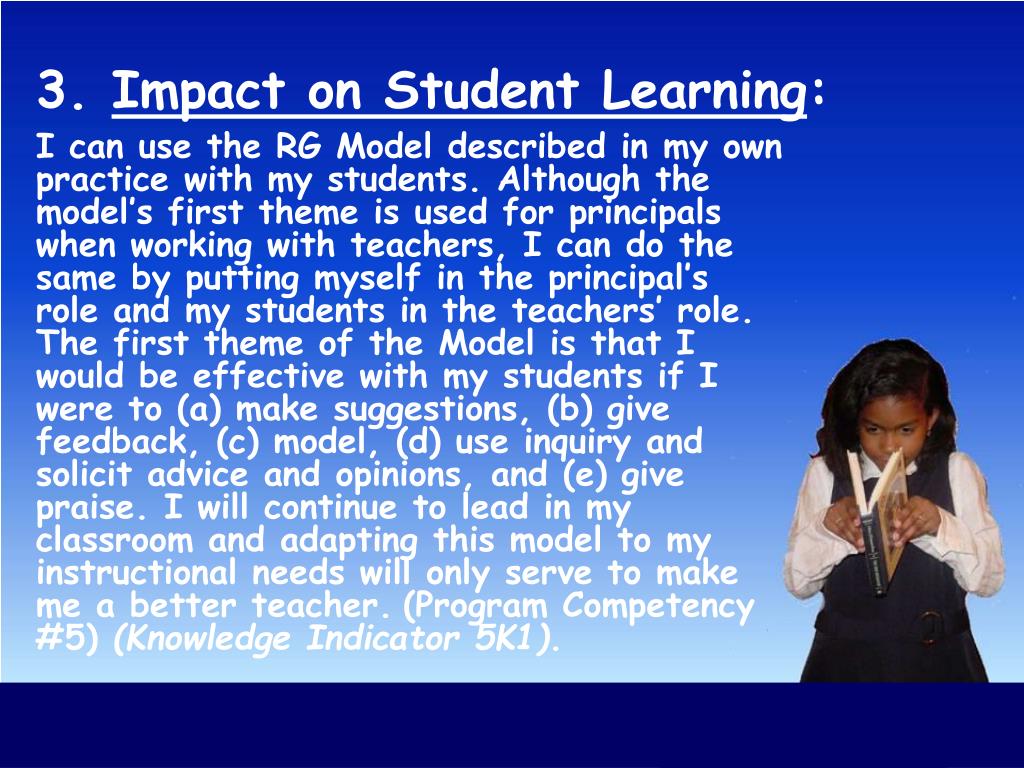 3. Impact on Student Learning:

I can use the RG Model described in my own practice with my students. Although the model's first theme is used for principals when working with teachers, I can do the same by putting myself in the principal's role and my students in the teachers' role. The first theme of the Model is that I would be effective with my students if I were to (a) make suggestions, (b) give feedback, (c) model, (d) use inquiry and solicit advice and opinions, and (e) give praise. I will continue to lead in my classroom and adapting this model to my instructional needs will only serve to make me a better teacher. (Program Competency #5) (Knowledge Indicator 5K1).